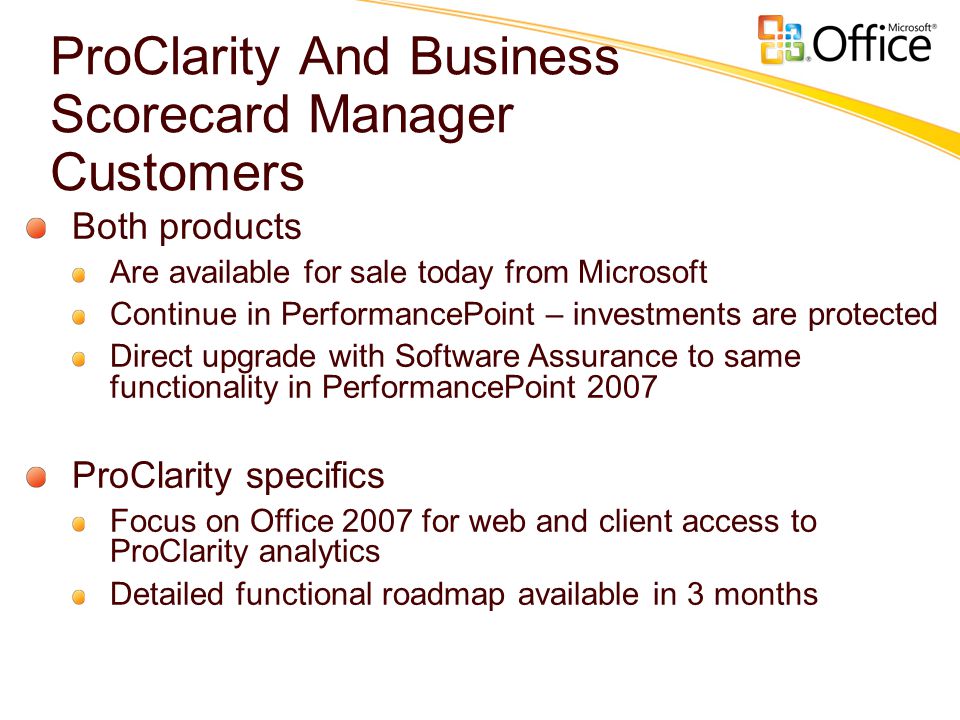 Microsoft® Office

ProClarity And Business Scorecard Manager Customers

Both products

Are available for sale today from Microsoft

Continue in PerformancePoint – investments are protected

Direct upgrade with Software Assurance to same functionality in PerformancePoint 2007

ProClarity specifics

Focus on Office 2007 for web and client access to ProClarity analytics

Detailed functional roadmap available in 3 months